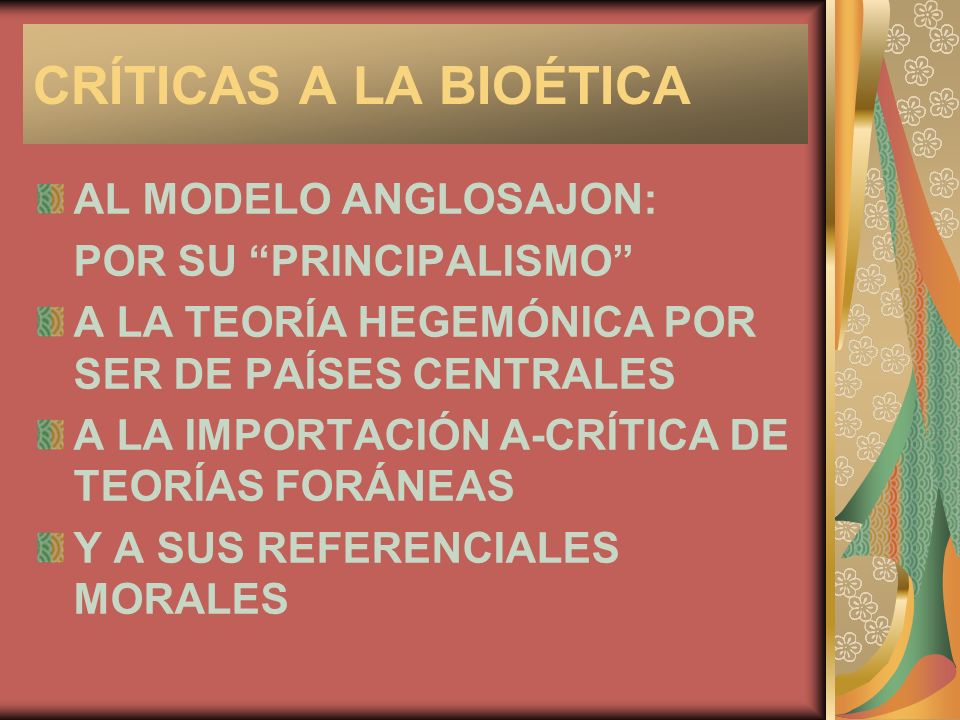 CRÍTICAS A LA BIOÉTICA

AL MODELO ANGLOSAJON:
POR SU “PRINCIPALISMO”

A LA TEORÍA HEGEMÓNICA POR SER DE PAÍSES CENTRALES

A LA IMPORTACIÓN A-CRÍTICA DE TEORÍAS FORÁNEAS

Y A SUS REFERENCIALES MORALES